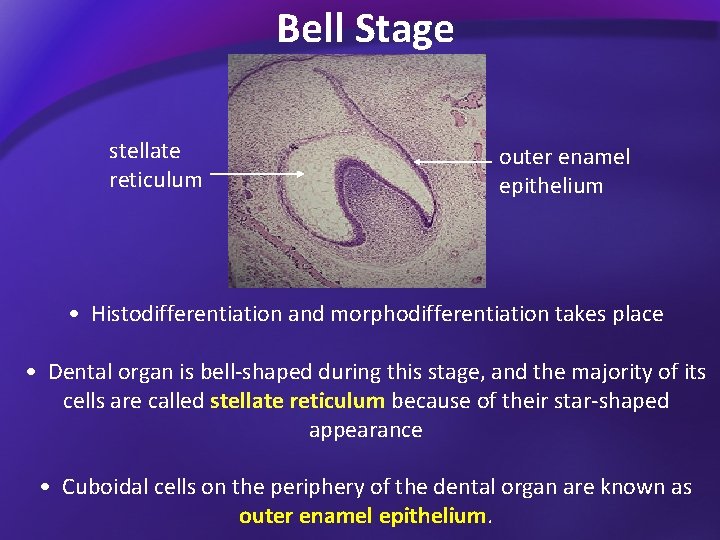 Bell Stage

stellate reticulum

outer enamel epithelium

• Histodifferentiation and morphodifferentiation takes place

• Dental organ is bell-shaped during this stage, and the majority of its cells are called stellate reticulum because of their star-shaped appearance

• Cuboidal cells on the periphery of the dental organ are known as outer enamel epithelium.